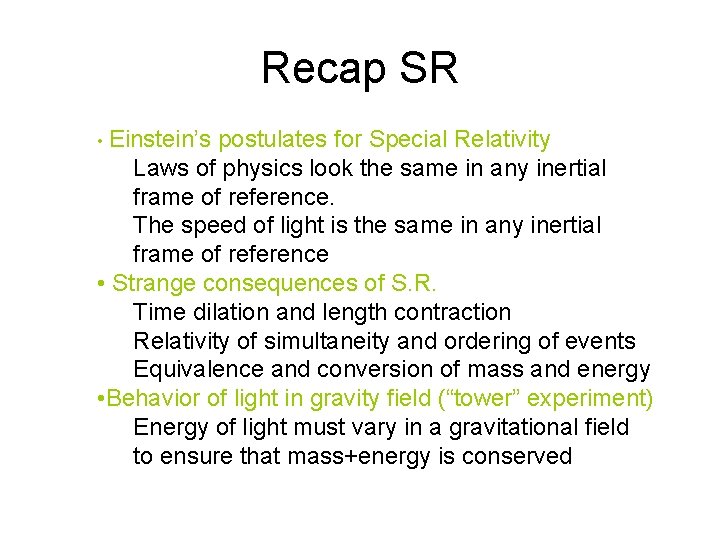 Recap SR

• Einstein’s postulates for Special Relativity
Laws of physics look the same in any inertial frame of reference.
The speed of light is the same in any inertial frame of reference
• Strange consequences of S.R.
Time dilation and length contraction
Relativity of simultaneity and ordering of events
Equivalence and conversion of mass and energy
•Behavior of light in gravity field (“tower” experiment)
Energy of light must vary in a gravitational field to ensure that mass+energy is conserved